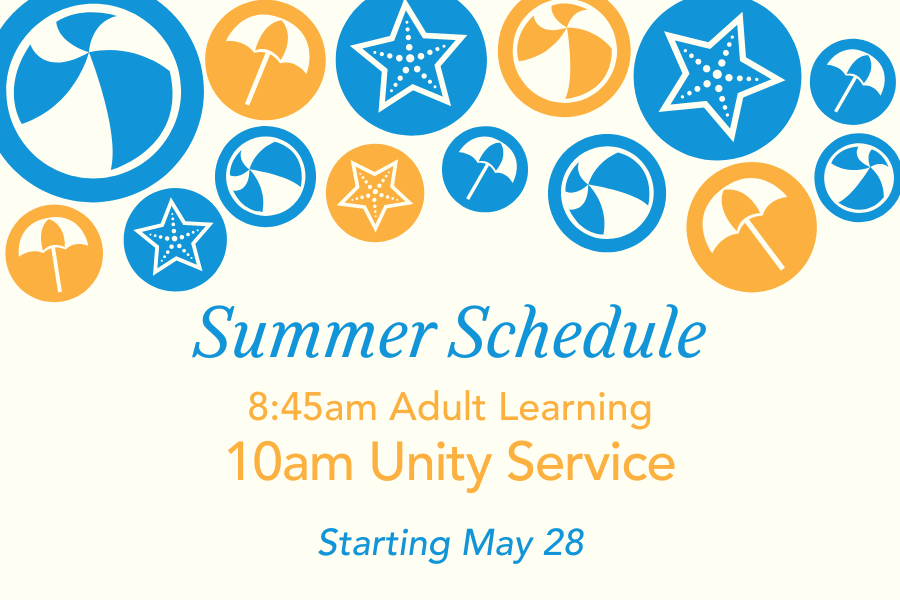 Summer Schedule

8:45am Adult Learning

10am Unity Service

Starting May 28